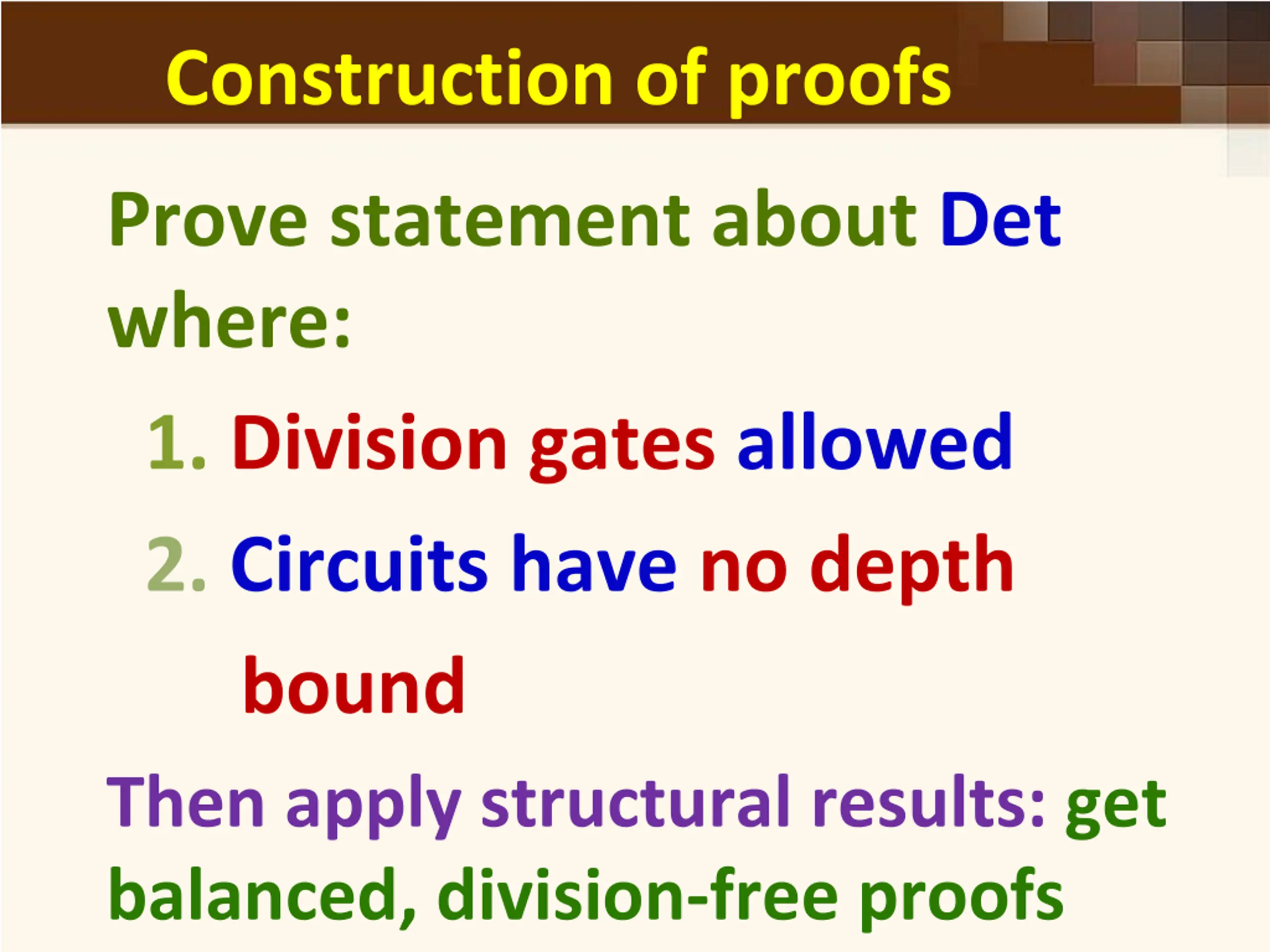 Construction of proofs

Prove statement about Det where:

1. Division gates allowed
2. Circuits have no depth bound

Then apply structural results: get balanced, division-free proofs